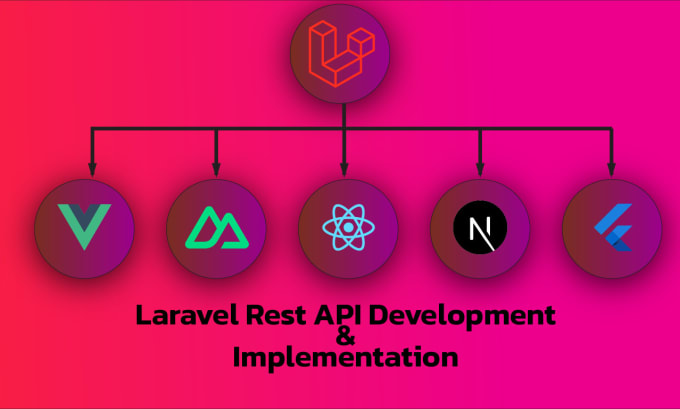 N

Laravel Rest API Development
&
Implementation